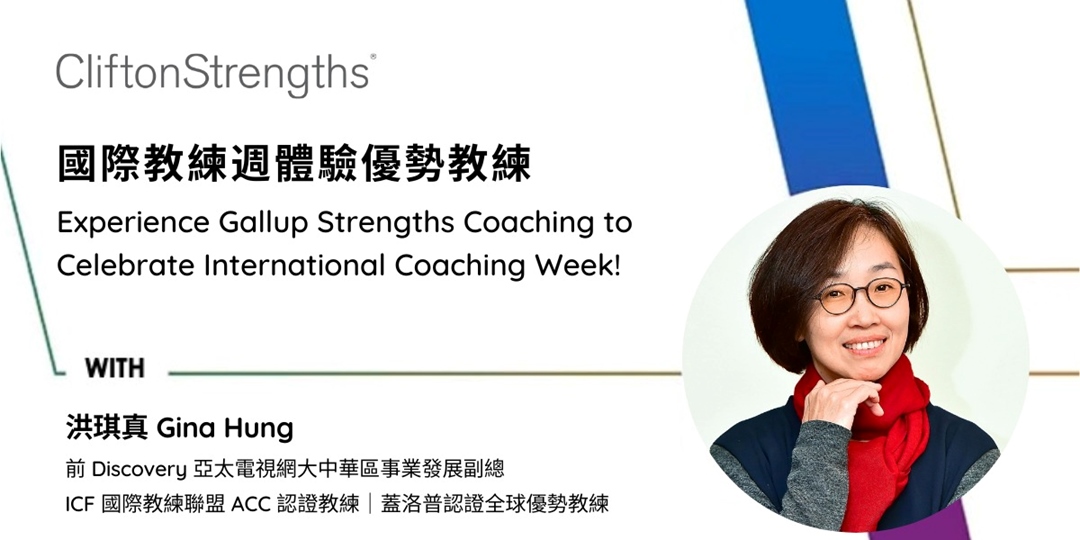 CliftonStrengths®

國際教練週體驗優勢教練

Experience Gallup Strengths Coaching to Celebrate International Coaching Week!

WITH

洪琪真 Gina Hung

前 Discovery 亞太電視網大中華區事業發展副總

ICF 國際教練聯盟 ACC 認證教練｜蓋洛普認證全球優勢教練